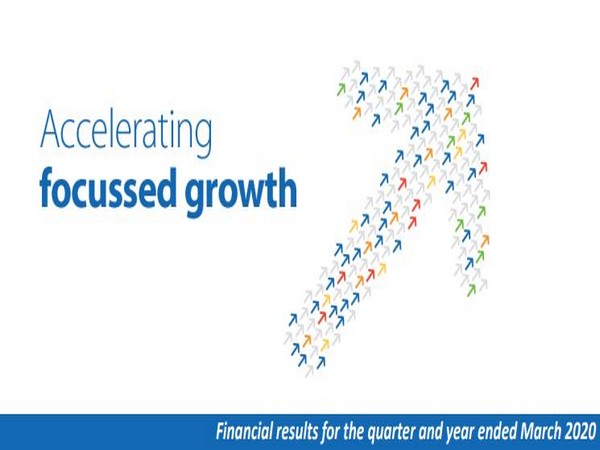 Accelerating
focussed growth

Financial results for the quarter and year ended March 2020